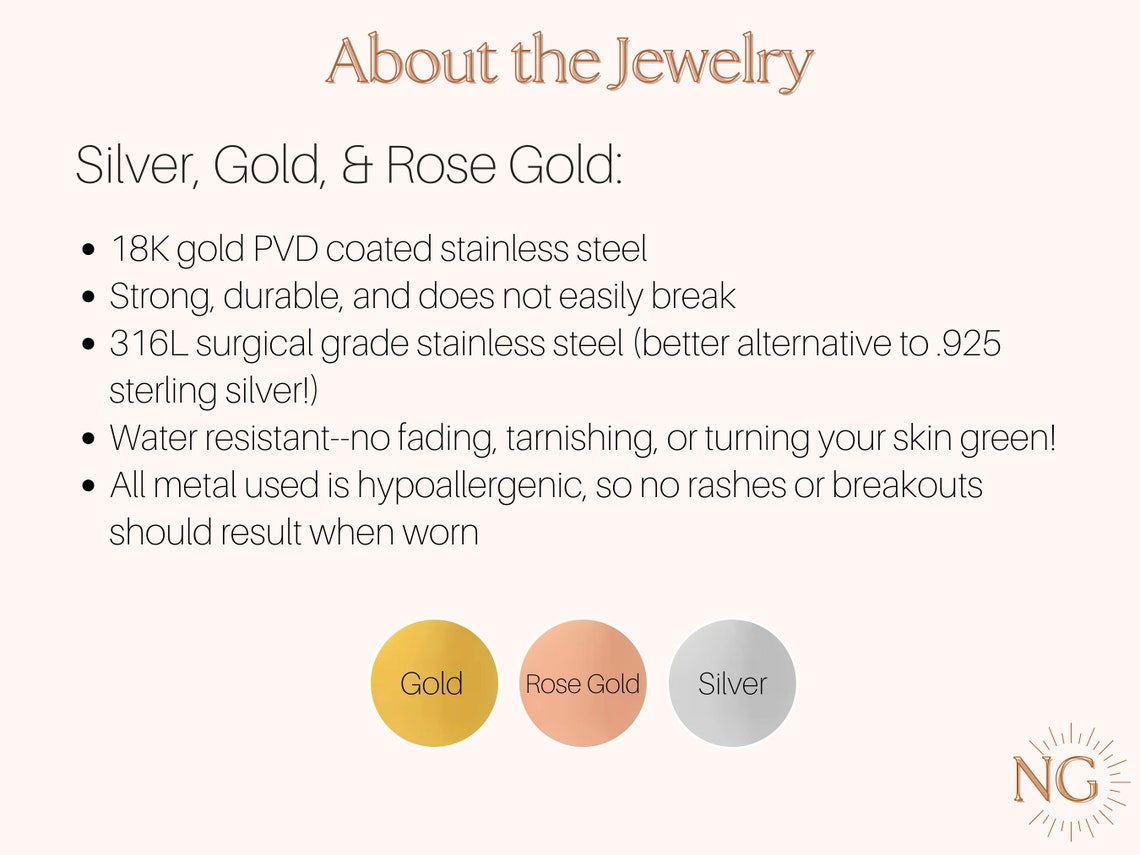 About the Jewelry

Silver, Gold, & Rose Gold:

• 18K gold PVD coated stainless steel
• Strong, durable, and does not easily break
• 316L surgical grade stainless steel (better alternative to .925 sterling silver!)
• Water resistant--no fading, tarnishing, or turning your skin green!
• All metal used is hypoallergenic, so no rashes or breakouts should result when worn

Gold

Rose Gold

Silver

NG